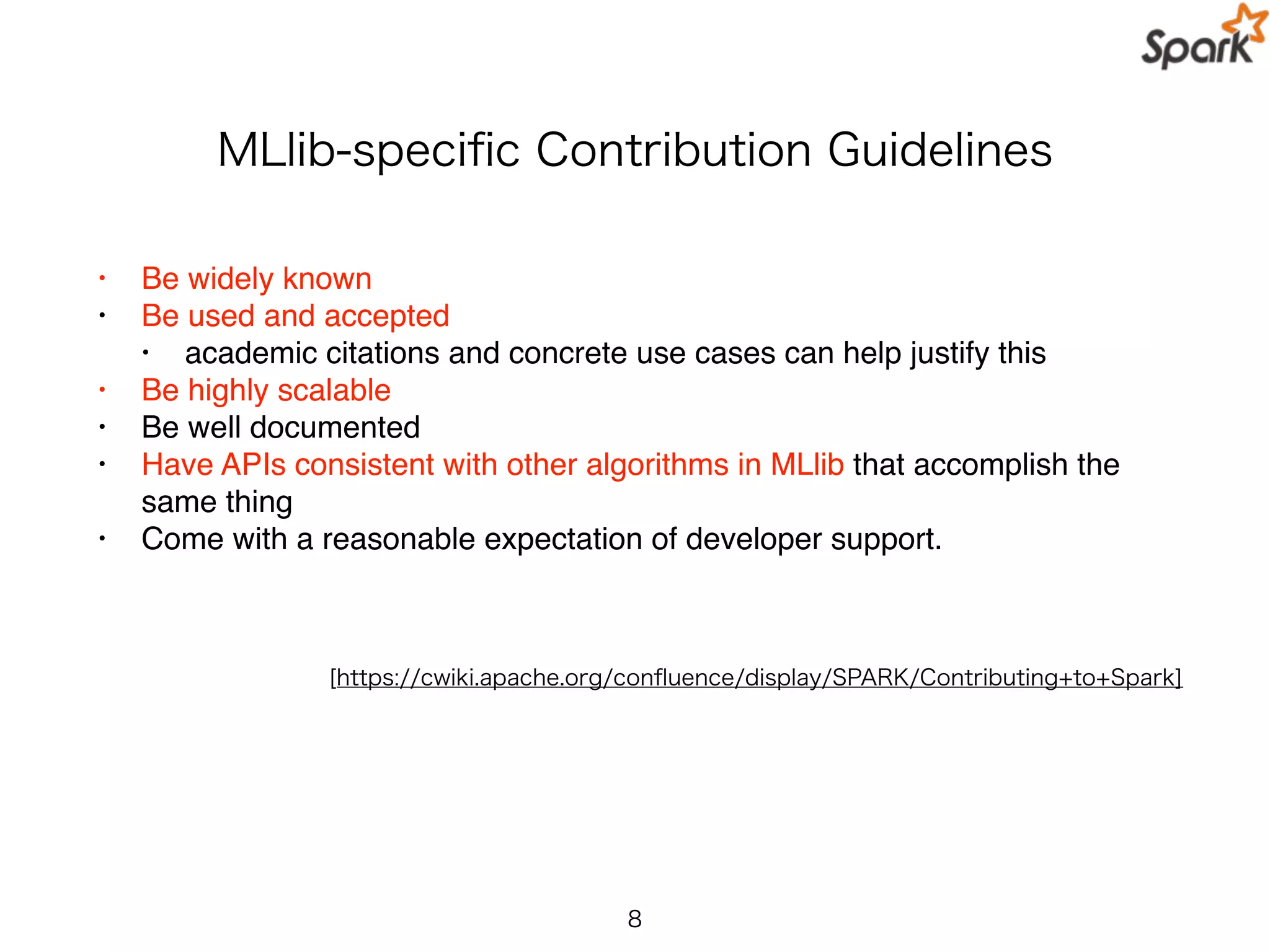 Spark

MLlib-specific Contribution Guidelines

• Be widely known
• Be used and accepted
  • academic citations and concrete use cases can help justify this
• Be highly scalable
• Be well documented
• Have APIs consistent with other algorithms in MLlib that accomplish the same thing
• Come with a reasonable expectation of developer support.

[https://cwiki.apache.org/confluence/display/SPARK/Contributing+to+Spark]

8